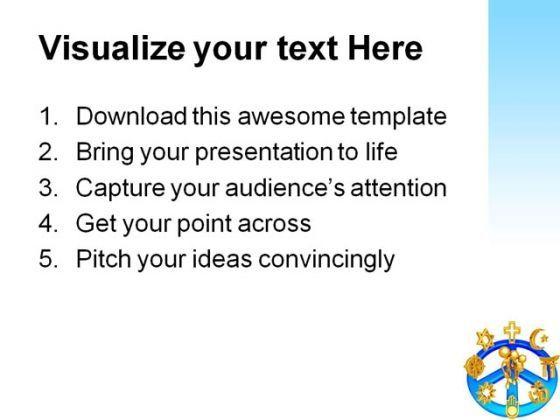 Visualize your text Here

1. Download this awesome template
2. Bring your presentation to life
3. Capture your audience's attention
4. Get your point across
5. Pitch your ideas convincingly